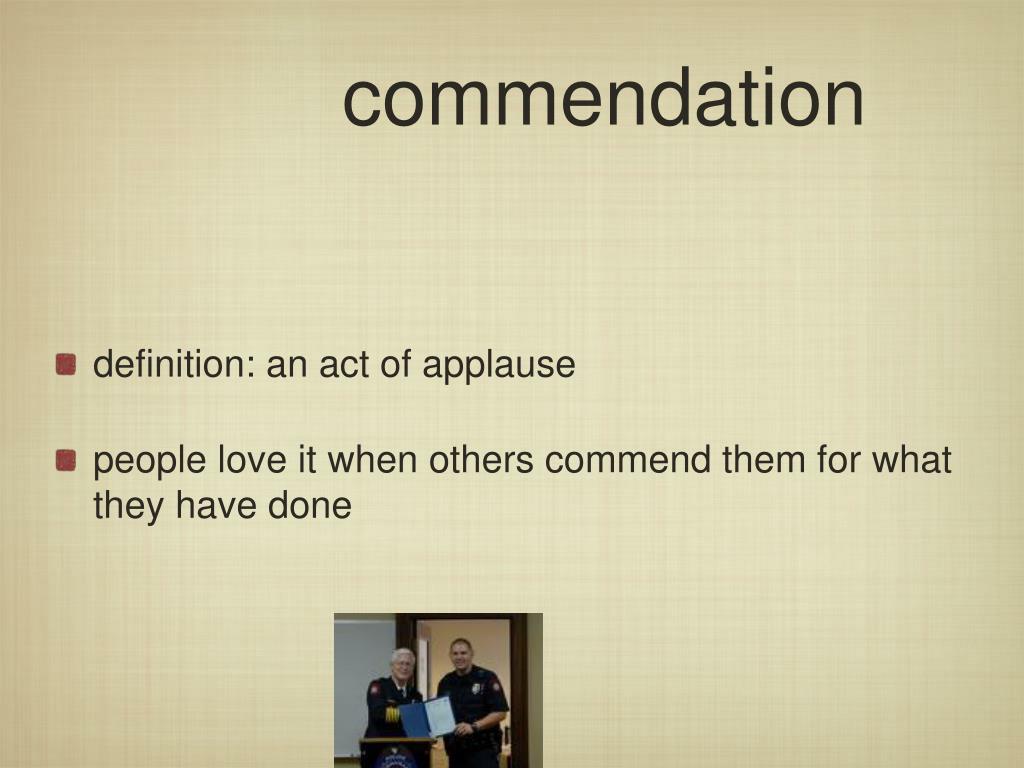 commendation

definition: an act of applause

people love it when others commend them for what they have done